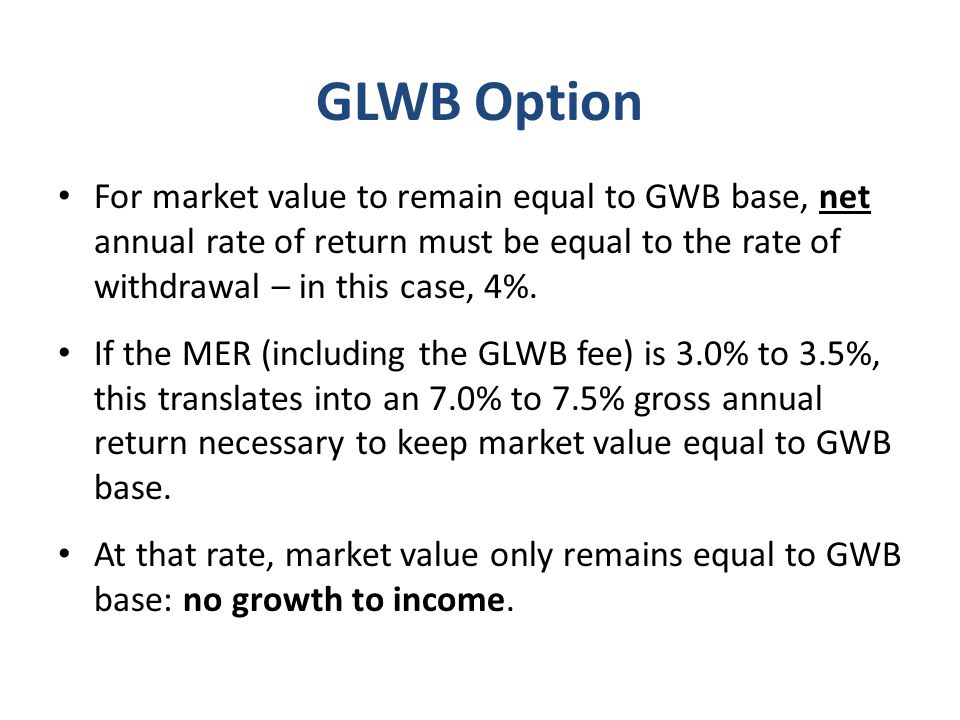 GLWB Option

• For market value to remain equal to GWB base, net annual rate of return must be equal to the rate of withdrawal – in this case, 4%.

• If the MER (including the GLWB fee) is 3.0% to 3.5%, this translates into an 7.0% to 7.5% gross annual return necessary to keep market value equal to GWB base.

• At that rate, market value only remains equal to GWB base: no growth to income.